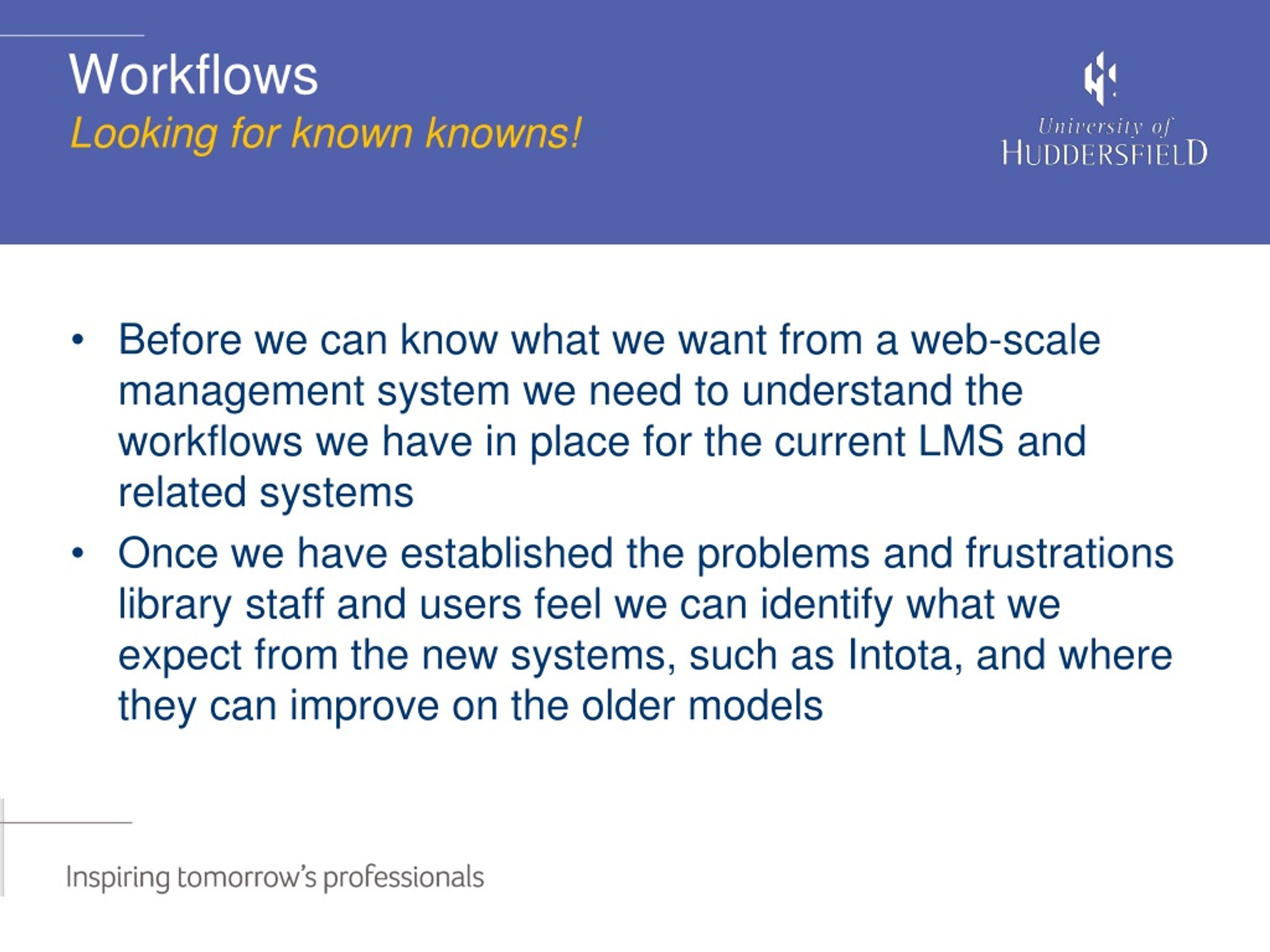 Workflows
Looking for known knowns!

University of
HUDDERSFIELD

• Before we can know what we want from a web-scale management system we need to understand the workflows we have in place for the current LMS and related systems
• Once we have established the problems and frustrations library staff and users feel we can identify what we expect from the new systems, such as Intota, and where they can improve on the older models

Inspiring tomorrow's professionals